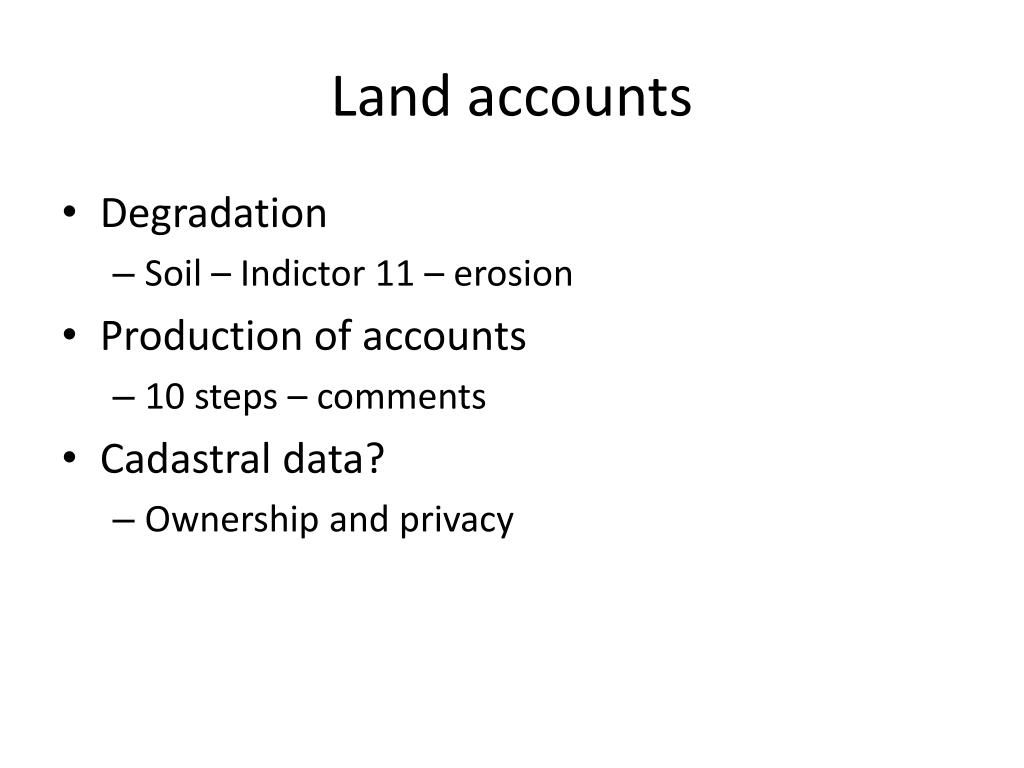 Land accounts

• Degradation
– Soil – Indictor 11 – erosion
• Production of accounts
– 10 steps – comments
• Cadastral data?
– Ownership and privacy